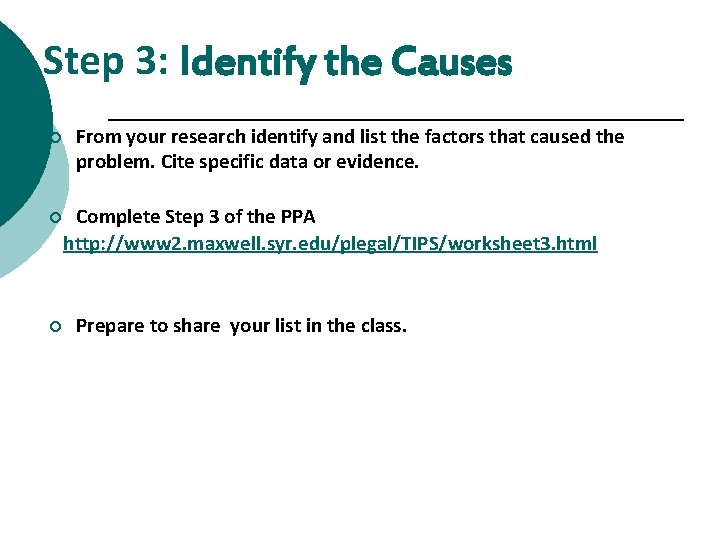 Step 3: Identify the Causes

From your research identify and list the factors that caused the problem. Cite specific data or evidence.

Complete Step 3 of the PPA
http://www2.maxwell.syr.edu/plegal/TIPS/worksheet3.html

Prepare to share  your list in the class.